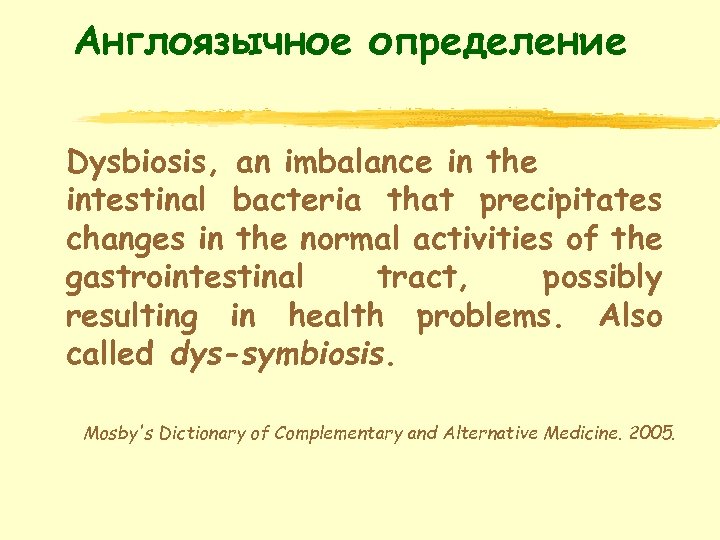 Англоязычное определение

Dysbiosis, an imbalance in the intestinal bacteria that precipitates changes in the normal activities of the gastrointestinal tract, possibly resulting in health problems. Also called dys-symbiosis.

Mosby's Dictionary of Complementary and Alternative Medicine. 2005.